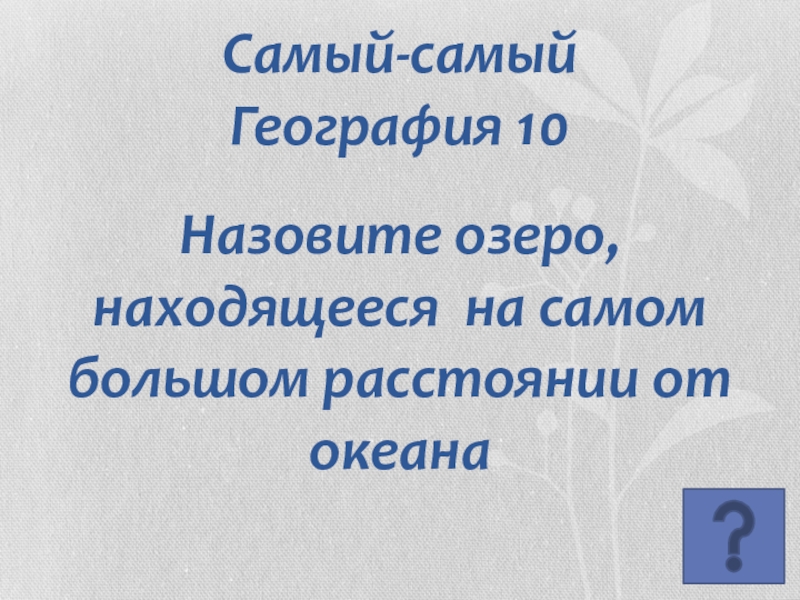 Самый-самый
География 10

Назовите озеро, находящееся на самом большом расстоянии от океана

?